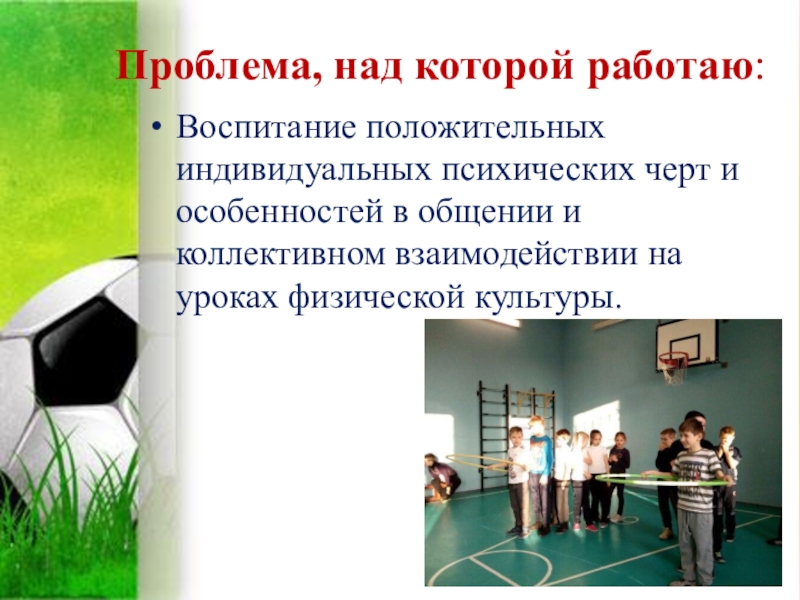 Проблема, над которой работаю:

• Воспитание положительных индивидуальных психических черт и особенностей в общении и коллективном взаимодействии на уроках физической культуры.